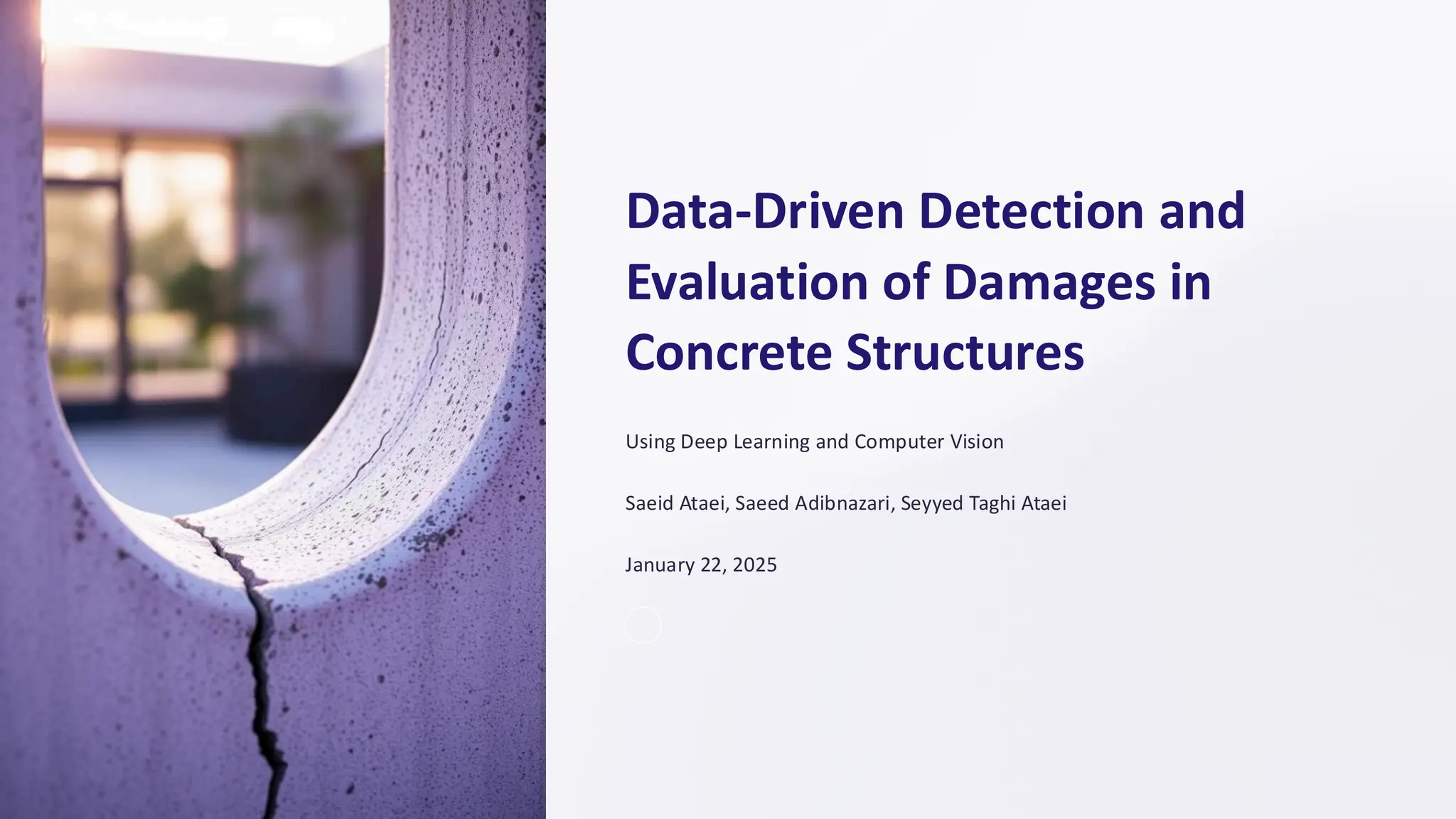 Data-Driven Detection and Evaluation of Damages in Concrete Structures

Using Deep Learning and Computer Vision

Saeid Ataei, Saeed Adibnazari, Seyyed Taghi Ataei

January 22, 2025